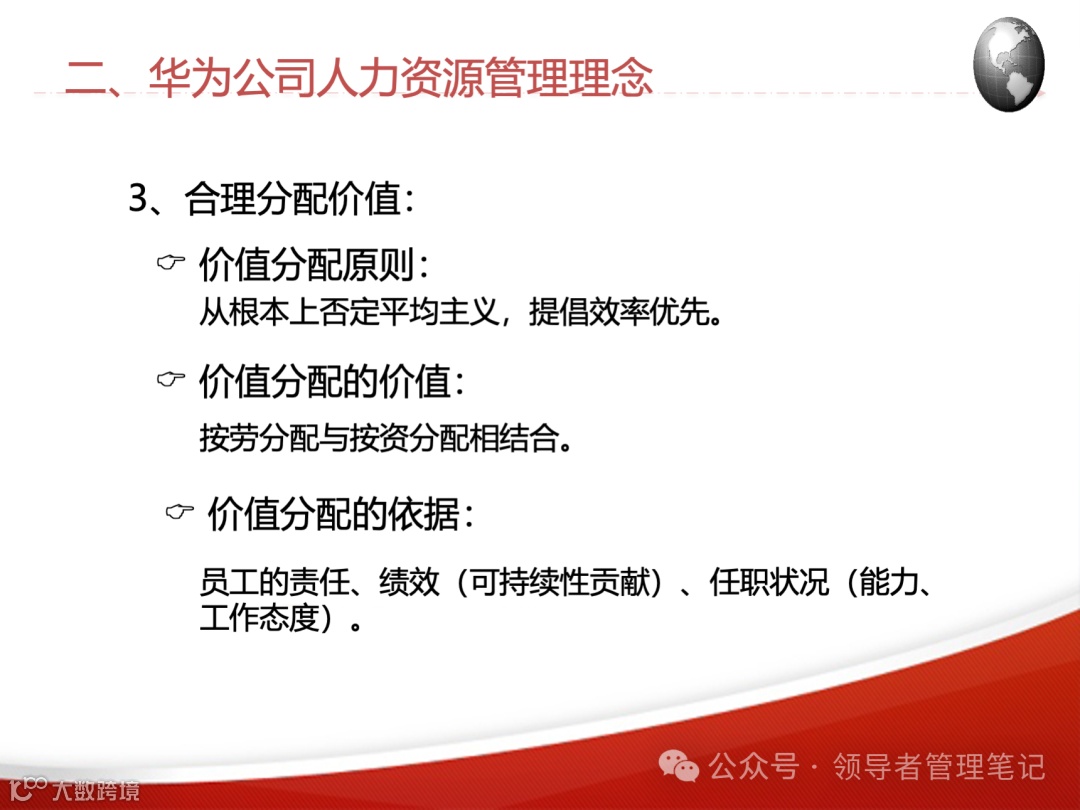 二、华为公司人力资源管理理念

3、合理分配价值：

☞ 价值分配原则：
从根本上否定平均主义，提倡效率优先。

☞ 价值分配的价值：
按劳分配与按资分配相结合。

☞ 价值分配的依据：
员工的责任、绩效（可持续性贡献）、任职状况（能力、工作态度）。

公众号 · 领导者管理笔记

大数跨境